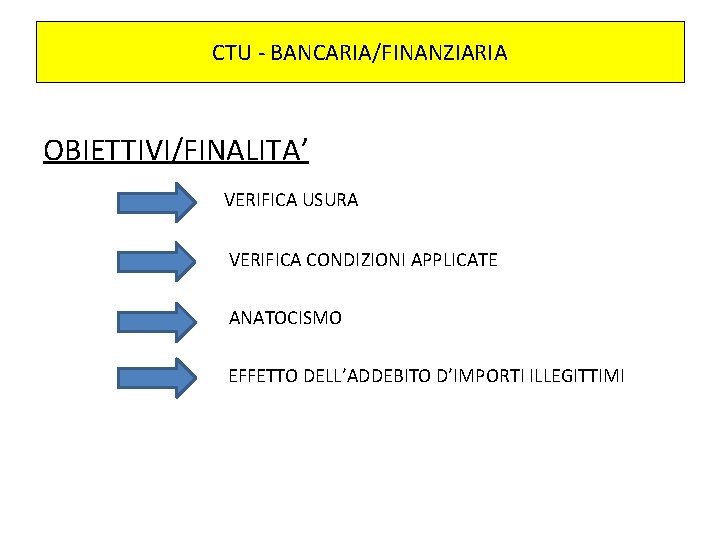 CTU - BANCARIA/FINANZIARIA

OBIETTIVI/FINALITA’

VERIFICA USURA

VERIFICA CONDIZIONI APPLICATE

ANATOCISMO

EFFETTO DELL’ADDEBITO D’IMPORTI ILLEGITTIMI